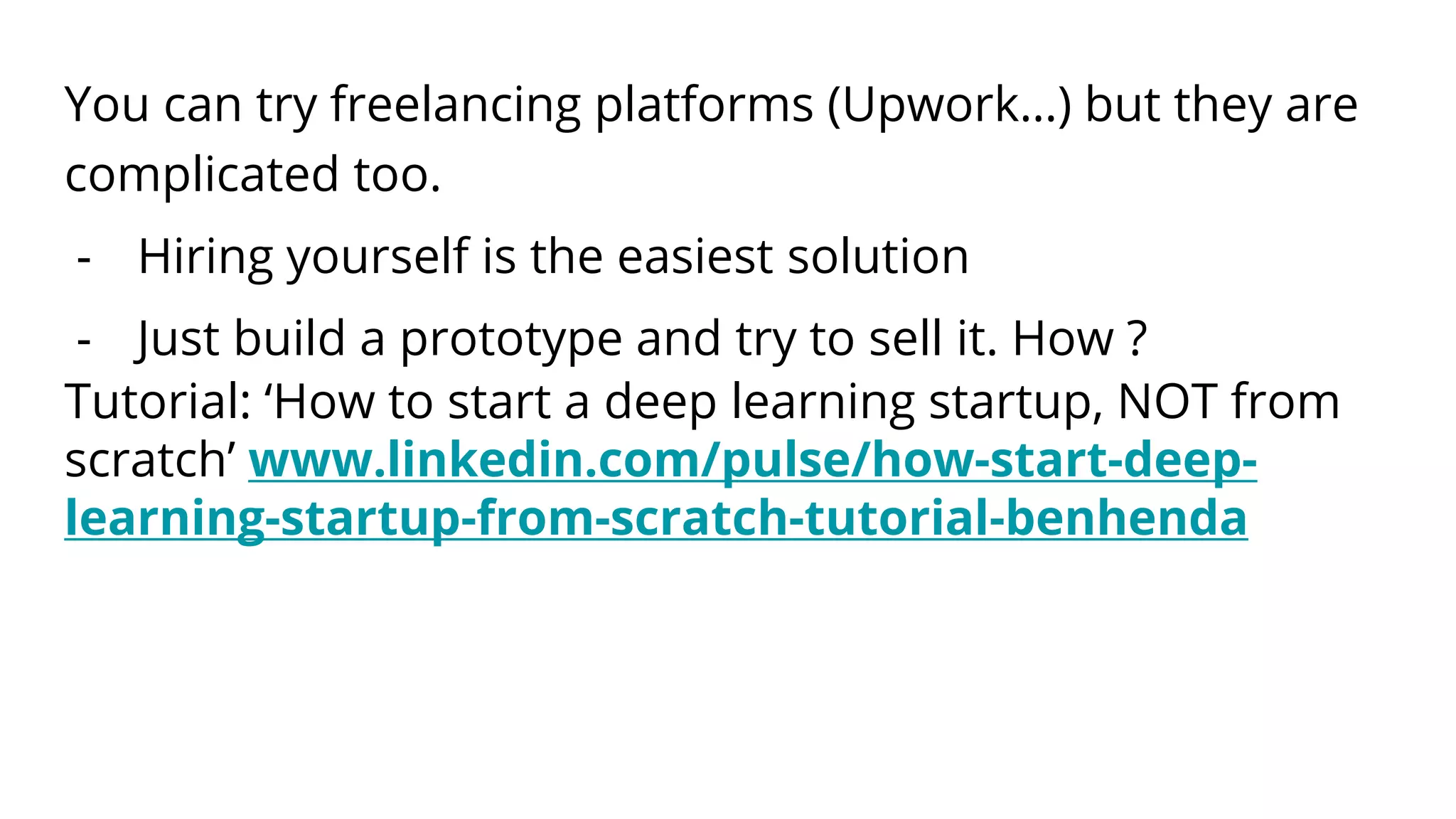 You can try freelancing platforms (Upwork…) but they are complicated too.

- Hiring yourself is the easiest solution
- Just build a prototype and try to sell it. How ?

Tutorial: ‘How to start a deep learning startup, NOT from scratch’ www.linkedin.com/pulse/how-start-deep-learning-startup-from-scratch-tutorial-benhenda